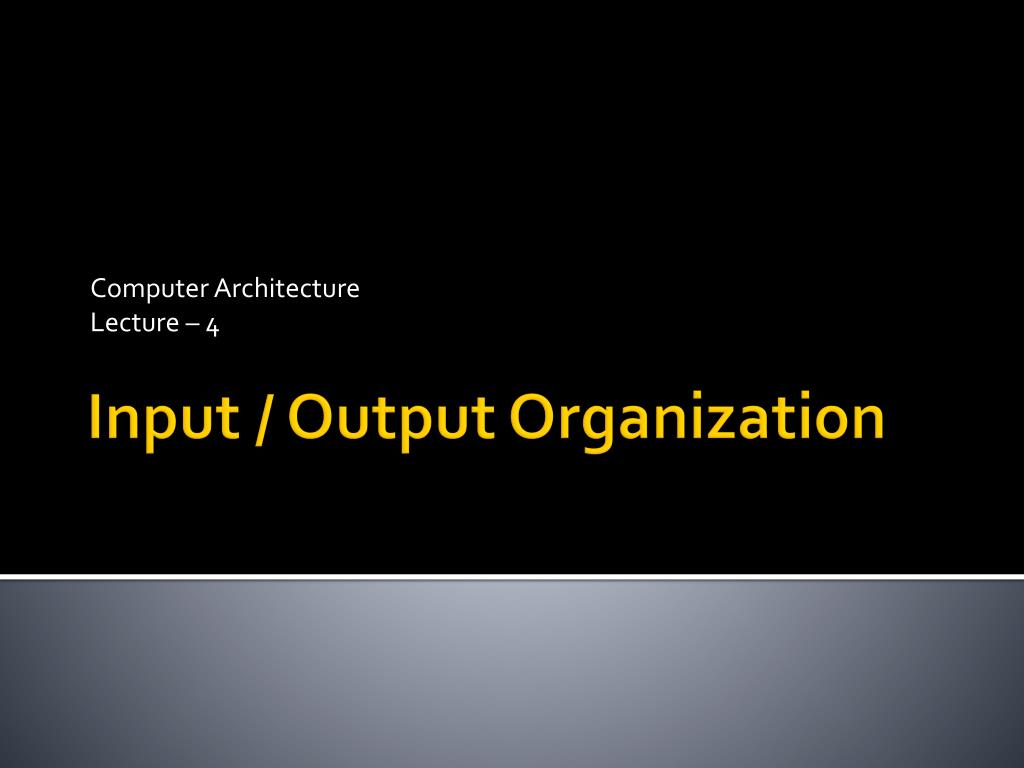 Computer Architecture
Lecture – 4

Input / Output Organization